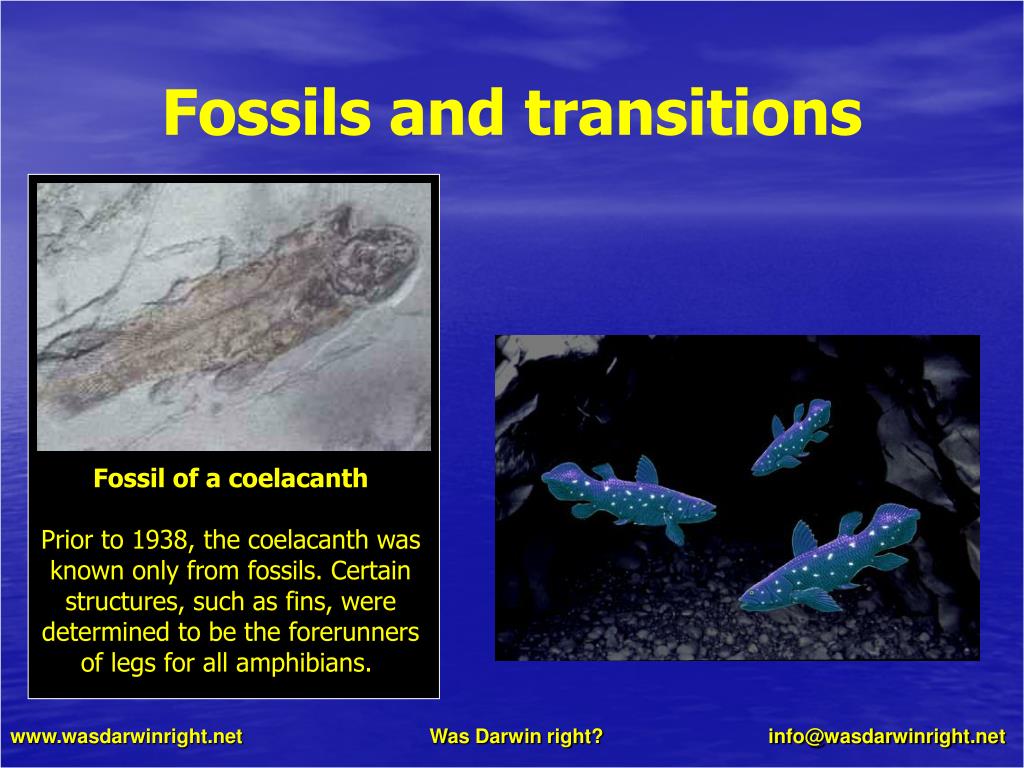 Fossils and transitions

Fossil of a coelacanth

Prior to 1938, the coelacanth was known only from fossils. Certain structures, such as fins, were determined to be the forerunners of legs for all amphibians.

www.wasdarwinright.net

Was Darwin right?

info@wasdarwinright.net